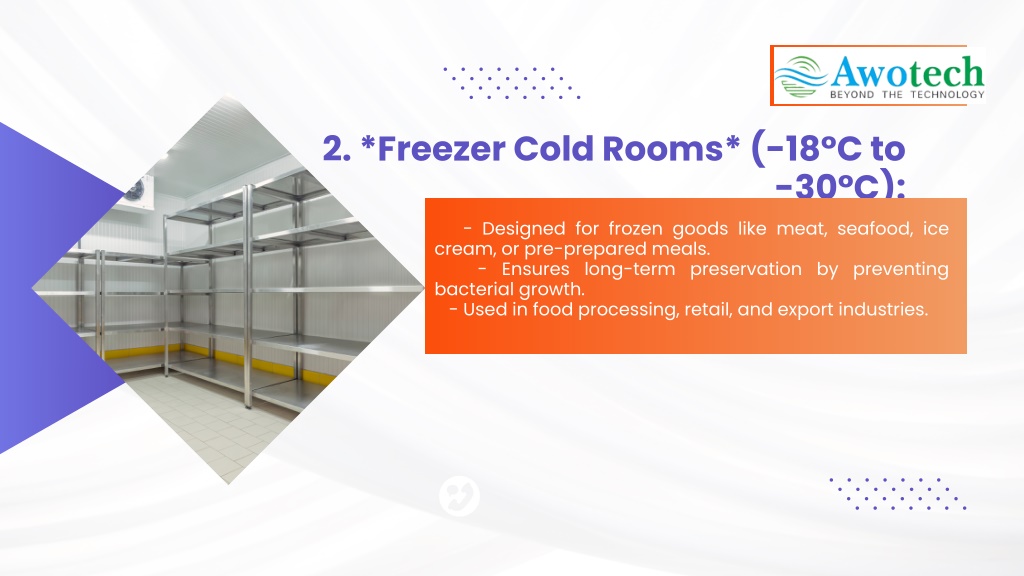 Awotech
BEYOND THE TECHNOLOGY

2. *Freezer Cold Rooms* (-18°C to -30°C):

- Designed for frozen goods like meat, seafood, ice cream, or pre-prepared meals.
- Ensures long-term preservation by preventing bacterial growth.
- Used in food processing, retail, and export industries.